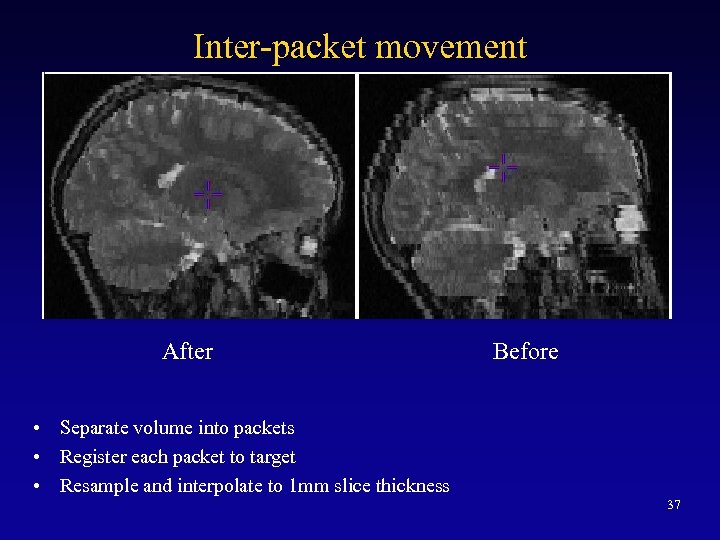 Inter-packet movement

After

Before

• Separate volume into packets
• Register each packet to target
• Resample and interpolate to 1mm slice thickness

37